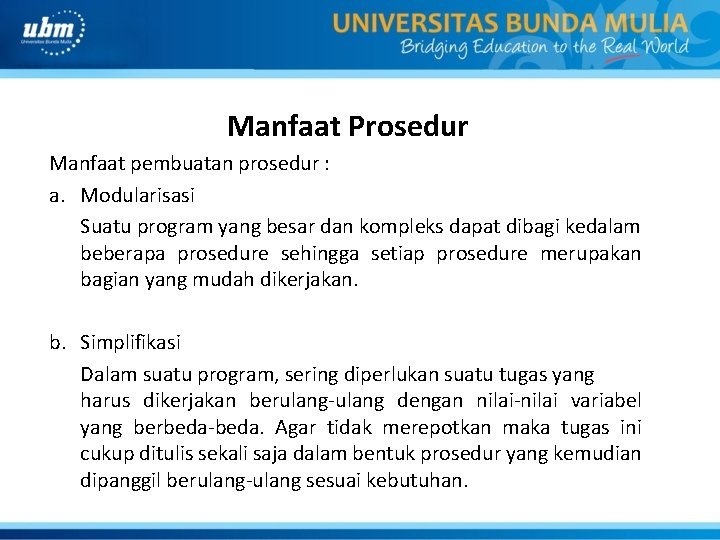 ubm
Universitas Bunda Mulia

UNIVERSITAS BUNDA MULIA
Bridging Education to the Real World

Manfaat Prosedur

Manfaat pembuatan prosedur :

a. Modularisasi

Suatu program yang besar dan kompleks dapat dibagi kedalam beberapa prosedure sehingga setiap prosedure merupakan bagian yang mudah dikerjakan.

b. Simplifikasi

Dalam suatu program, sering diperlukan suatu tugas yang harus dikerjakan berulang-ulang dengan nilai-nilai variabel yang berbeda-beda. Agar tidak merepotkan maka tugas ini cukup ditulis sekali saja dalam bentuk prosedur yang kemudian dipanggil berulang-ulang sesuai kebutuhan.